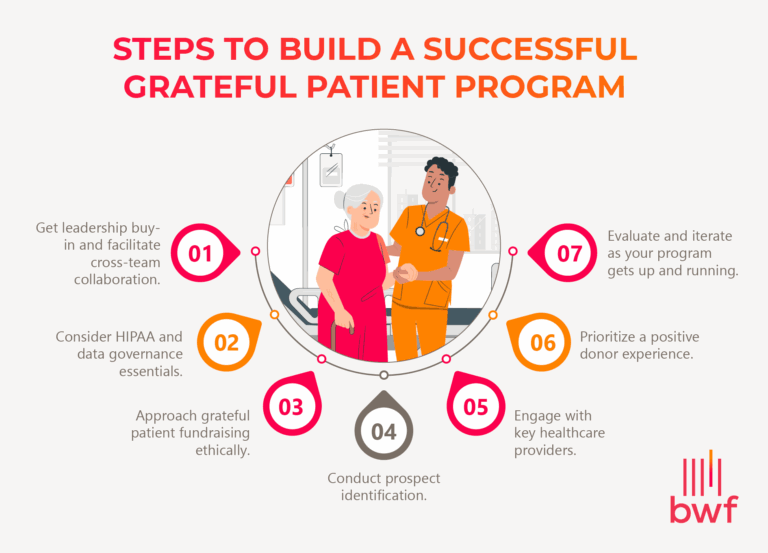 STEPS TO BUILD A SUCCESSFUL GRATEFUL PATIENT PROGRAM

01
Get leadership buy-in and facilitate cross-team collaboration.

02
Consider HIPAA and data governance essentials.

03
Approach grateful patient fundraising ethically.

04
Conduct prospect identification.

05
Engage with key healthcare providers.

06
Prioritize a positive donor experience.

07
Evaluate and iterate as your program gets up and running.

bwf